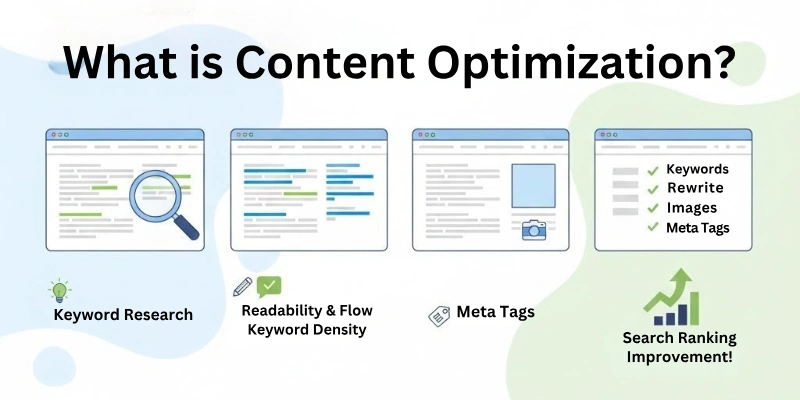 What is Content Optimization?

Keywords
Rewrite
Images
Meta Tags

Keyword Research

Readability & Flow
Keyword Density

Meta Tags

Search Ranking
Improvement!